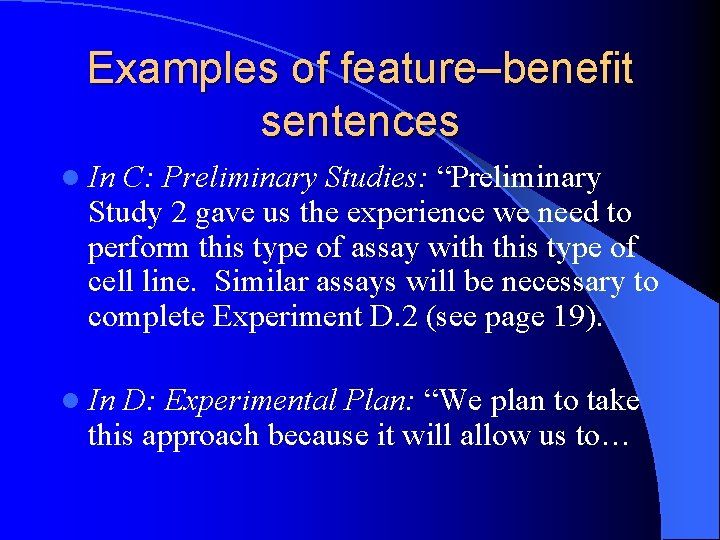 Examples of feature–benefit sentences

In C: Preliminary Studies: “Preliminary Study 2 gave us the experience we need to perform this type of assay with this type of cell line. Similar assays will be necessary to complete Experiment D.2 (see page 19).

In D: Experimental Plan: “We plan to take this approach because it will allow us to…